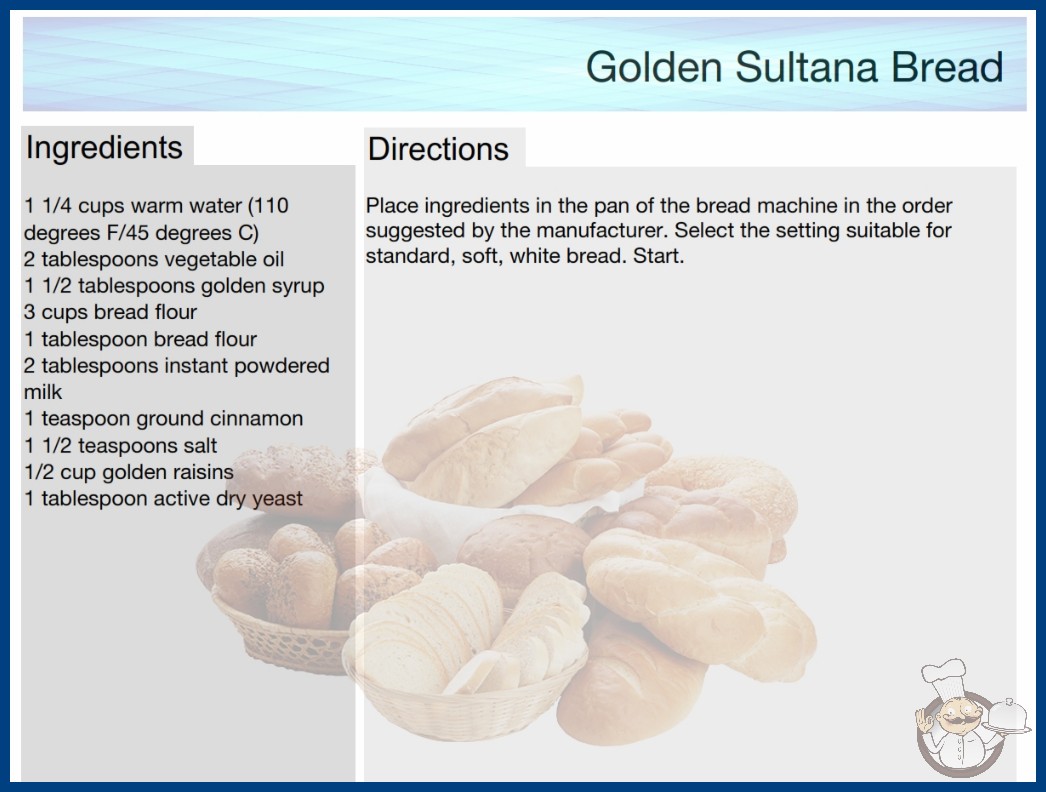 Golden Sultana Bread

Ingredients

1 1/4 cups warm water (110 degrees F/45 degrees C)
2 tablespoons vegetable oil
1 1/2 tablespoons golden syrup
3 cups bread flour
1 tablespoon bread flour
2 tablespoons instant powdered milk
1 teaspoon ground cinnamon
1 1/2 teaspoons salt
1/2 cup golden raisins
1 tablespoon active dry yeast

Directions

Place ingredients in the pan of the bread machine in the order suggested by the manufacturer. Select the setting suitable for standard, soft, white bread. Start.